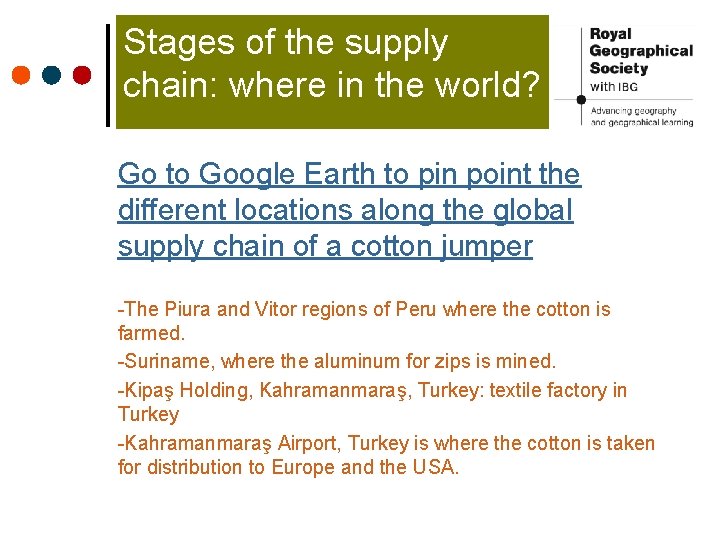 Stages of the supply chain: where in the world?

Royal Geographical Society with IBG
Advancing geography and geographical learning

Go to Google Earth to pin point the different locations along the global supply chain of a cotton jumper

-The Piura and Vitor regions of Peru where the cotton is farmed.

-Suriname, where the aluminum for zips is mined.

-Kipaş Holding, Kahramanmaraş, Turkey: textile factory in Turkey

-Kahramanmaraş Airport, Turkey is where the cotton is taken for distribution to Europe and the USA.